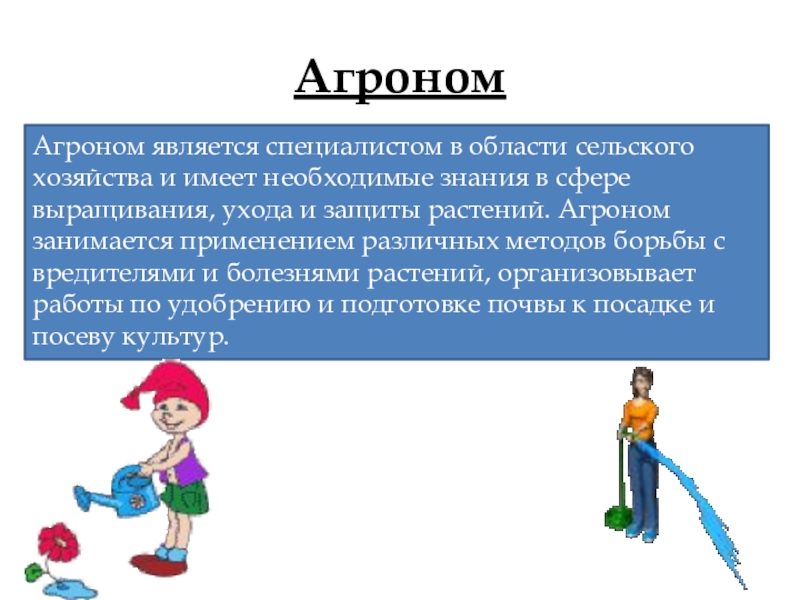 Агроном

Агроном является специалистом в области сельского хозяйства и имеет необходимые знания в сфере выращивания, ухода и защиты растений. Агроном занимается применением различных методов борьбы с вредителями и болезнями растений, организовывает работы по удобрению и подготовке почвы к посадке и посеву культур.